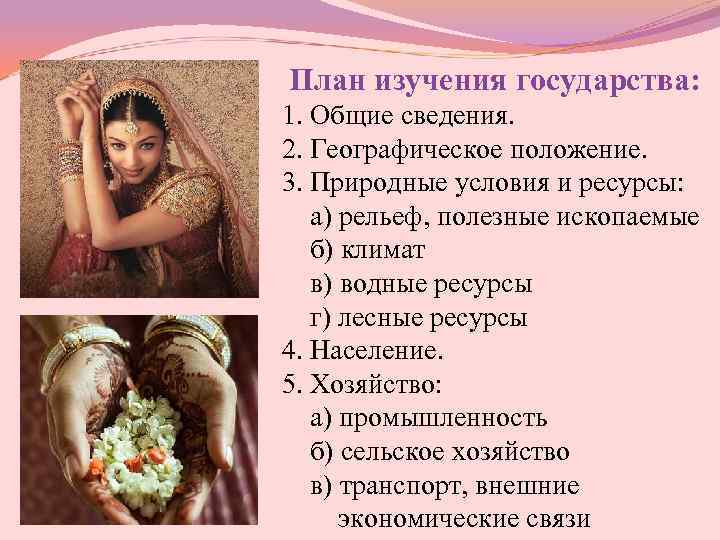 План изучения государства:
1. Общие сведения.
2. Географическое положение.
3. Природные условия и ресурсы:
а) рельеф, полезные ископаемые
б) климат
в) водные ресурсы
г) лесные ресурсы
4. Население.
5. Хозяйство:
а) промышленность
б) сельское хозяйство
в) транспорт, внешние экономические связи